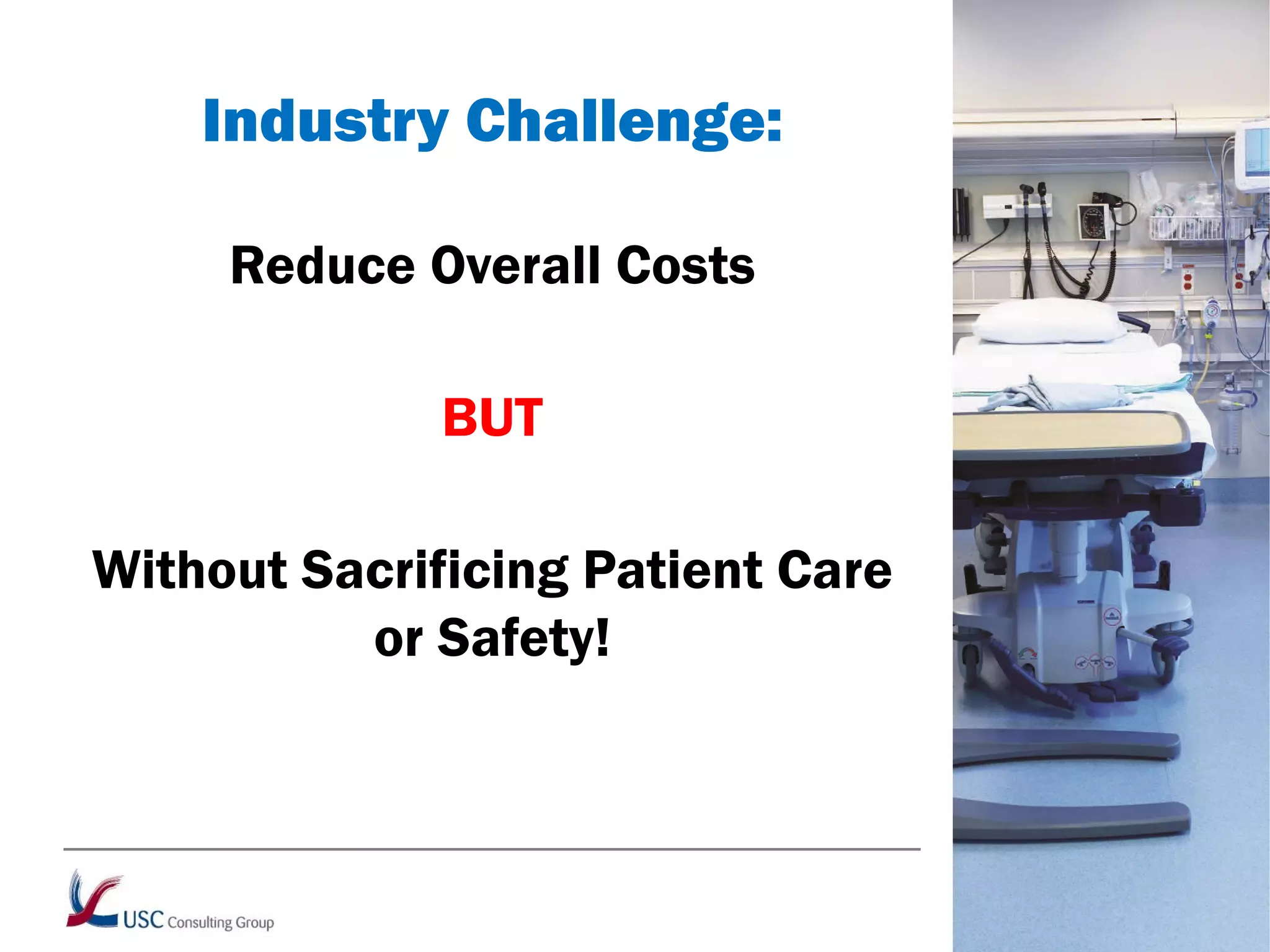 Industry Challenge:

Reduce Overall Costs

BUT

Without Sacrificing Patient Care or Safety!

USC Consulting Group